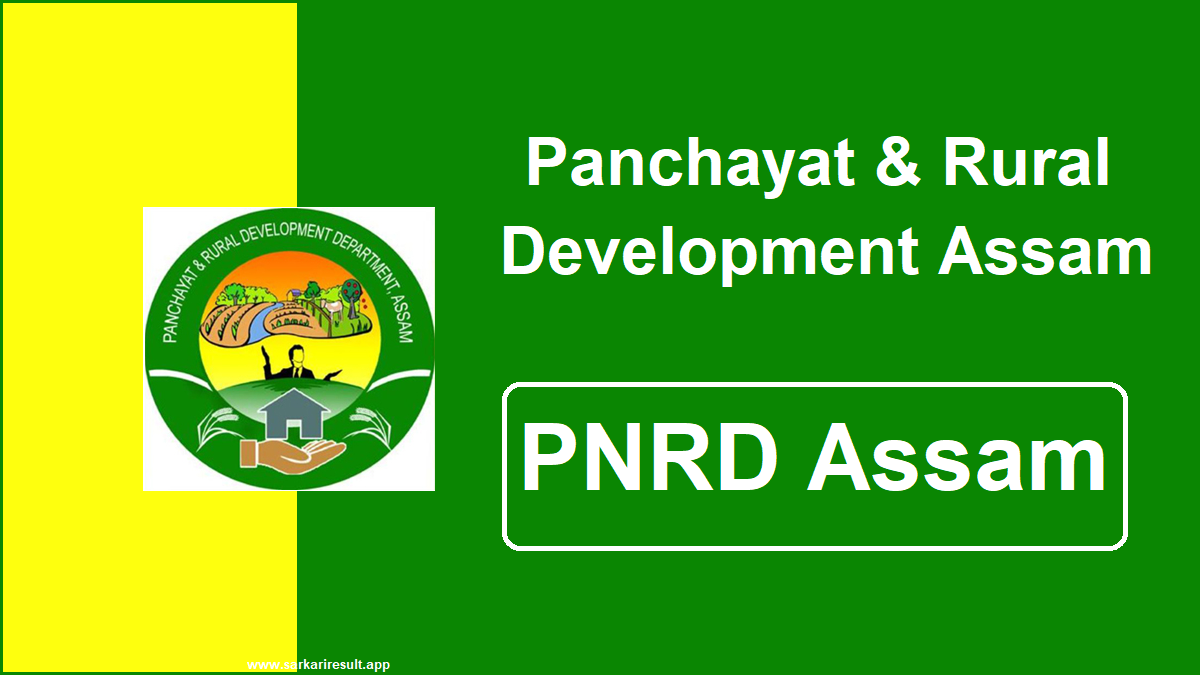 PANCHAYAT & RURAL DEVELOPMENT DEPARTMENT, ASSAM

Panchayat & Rural Development Assam

PNRD Assam

www.sarkariresult.app